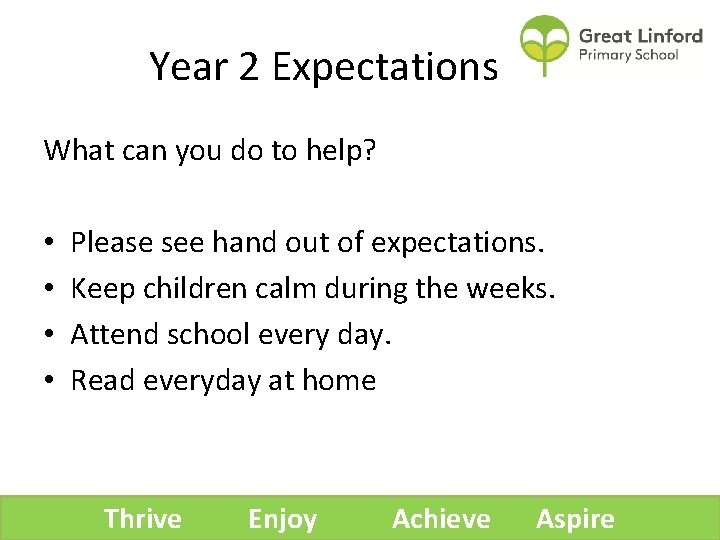 Year 2 Expectations

Great Linford
Primary School

What can you do to help?

• Please see hand out of expectations.
• Keep children calm during the weeks.
• Attend school every day.
• Read everyday at home

Thrive Enjoy Achieve Aspire